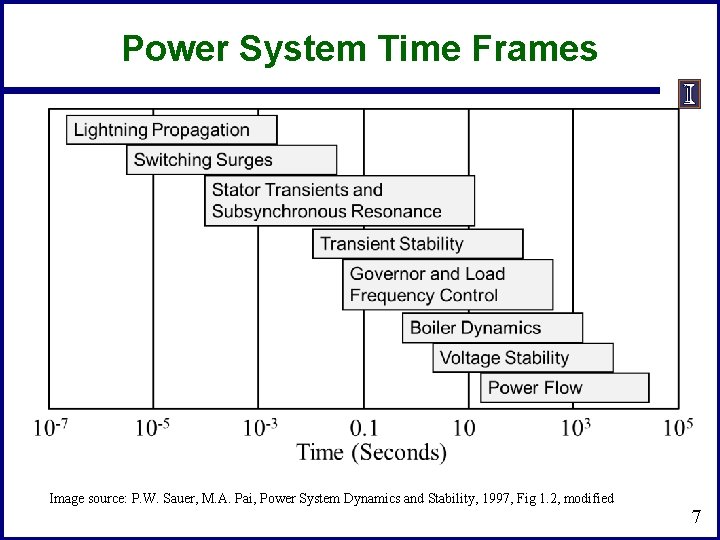 Power System Time Frames

I

Lightning Propagation
Switching Surges
Stator Transients and Subsynchronous Resonance
Transient Stability
Governor and Load Frequency Control
Boiler Dynamics
Voltage Stability
Power Flow

$10^{-7}$ $10^{-5}$ $10^{-3}$ 0.1 10 $10^{3}$ $10^{5}$
Time (Seconds)

Image source: P.W. Sauer, M.A. Pai, Power System Dynamics and Stability, 1997, Fig 1.2, modified

7